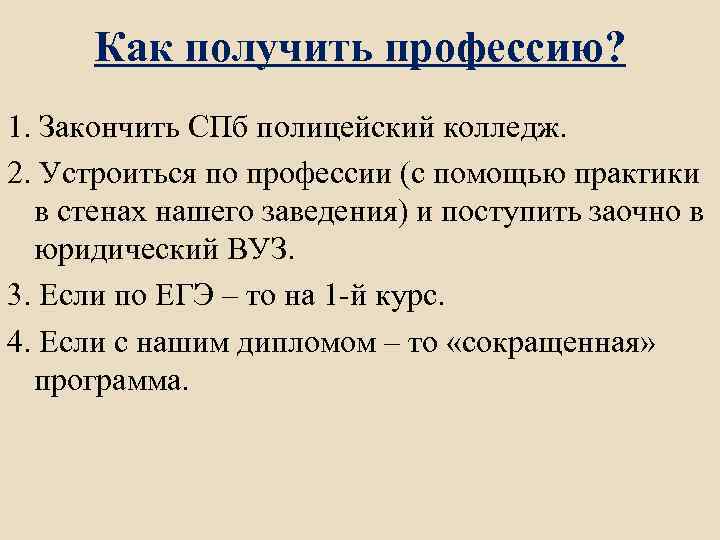 Как получить профессию?

1. Закончить СПб полицейский колледж.

2. Устроиться по профессии (с помощью практики в стенах нашего заведения) и поступить заочно в юридический ВУЗ.

3. Если по ЕГЭ – то на 1-й курс.

4. Если с нашим дипломом – то «сокращенная» программа.